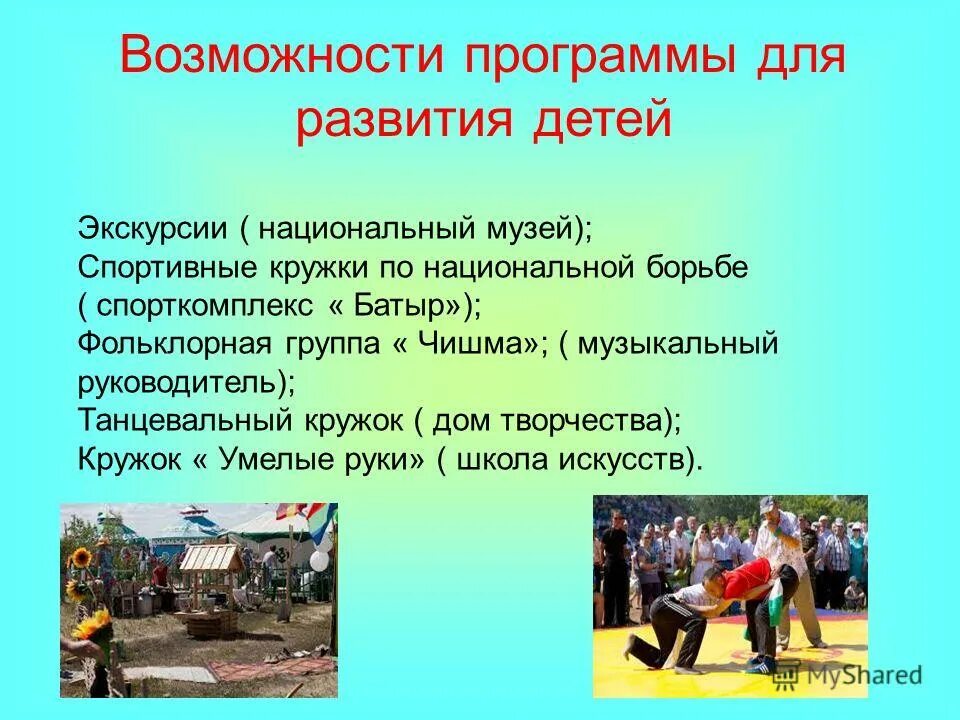 Возможности программы для развития детей

Экскурсии ( национальный музей);
Спортивные кружки по национальной борьбе ( спорткомплекс « Батыр»);
Фольклорная группа « Чишма»; ( музыкальный руководитель);
Танцевальный кружок ( дом творчества);
Кружок « Умелые руки» ( школа искусств).

MyShared